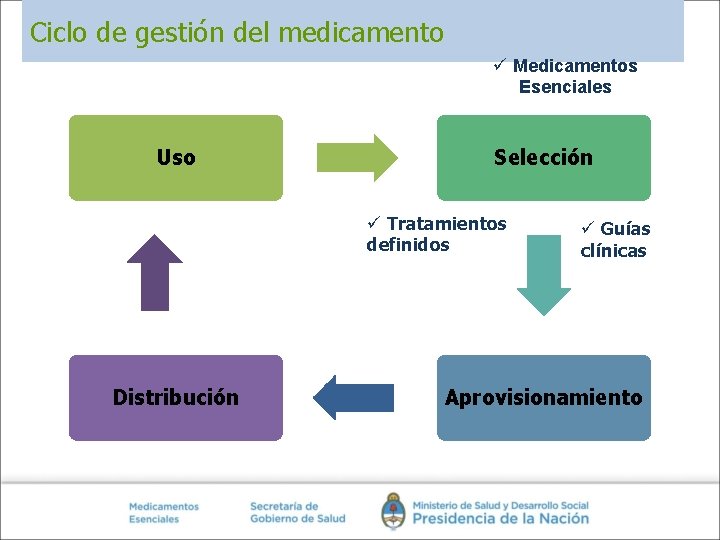 Ciclo de gestión del medicamento

✓ Medicamentos Esenciales

Uso

Selección

✓ Tratamientos definidos

✓ Guías clínicas

Distribución

Aprovisionamiento

Medicamentos Esenciales

Secretaría de Gobierno de Salud

Ministerio de Salud y Desarrollo Social
Presidencia de la Nación